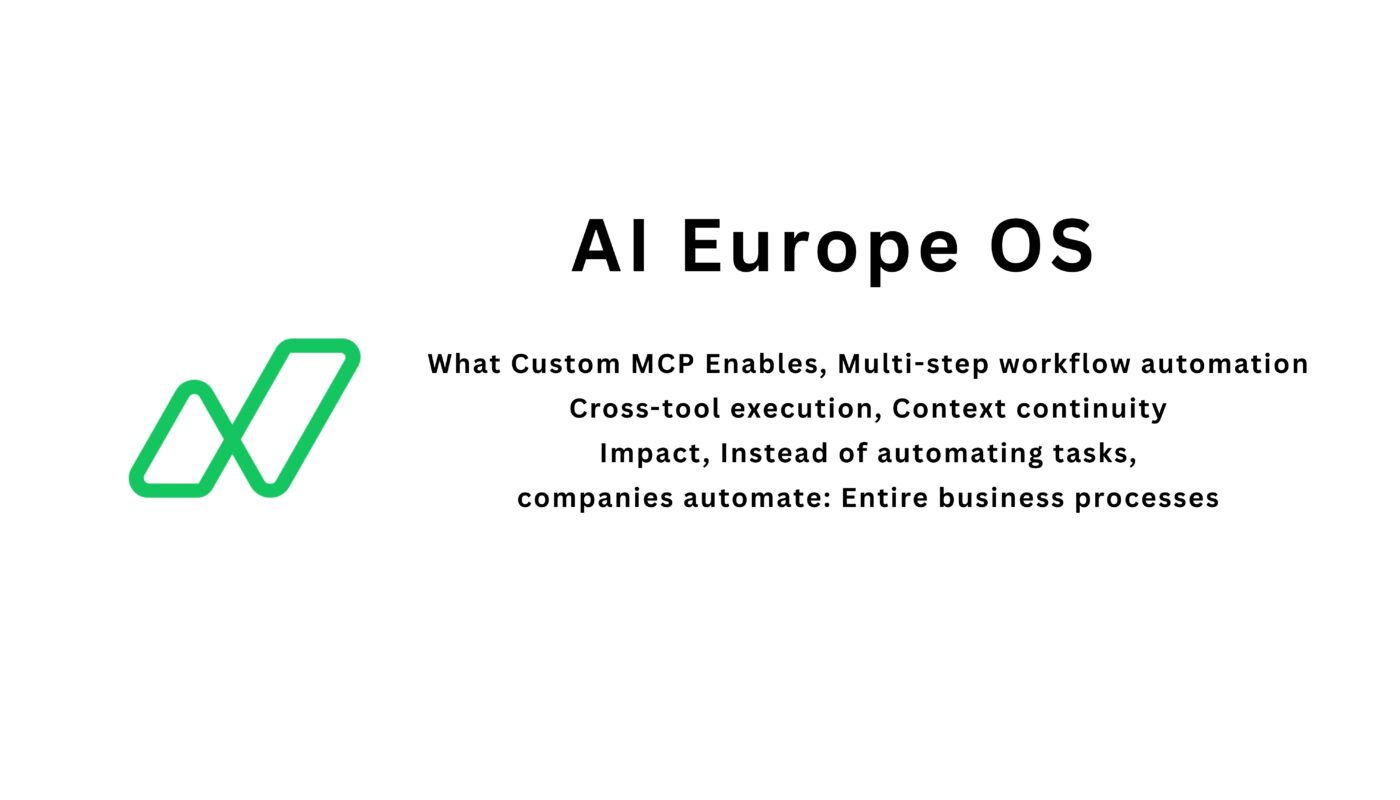 AI Europe OS

What Custom MCP Enables, Multi-step workflow automation
Cross-tool execution, Context continuity
Impact, Instead of automating tasks,
companies automate: Entire business processes